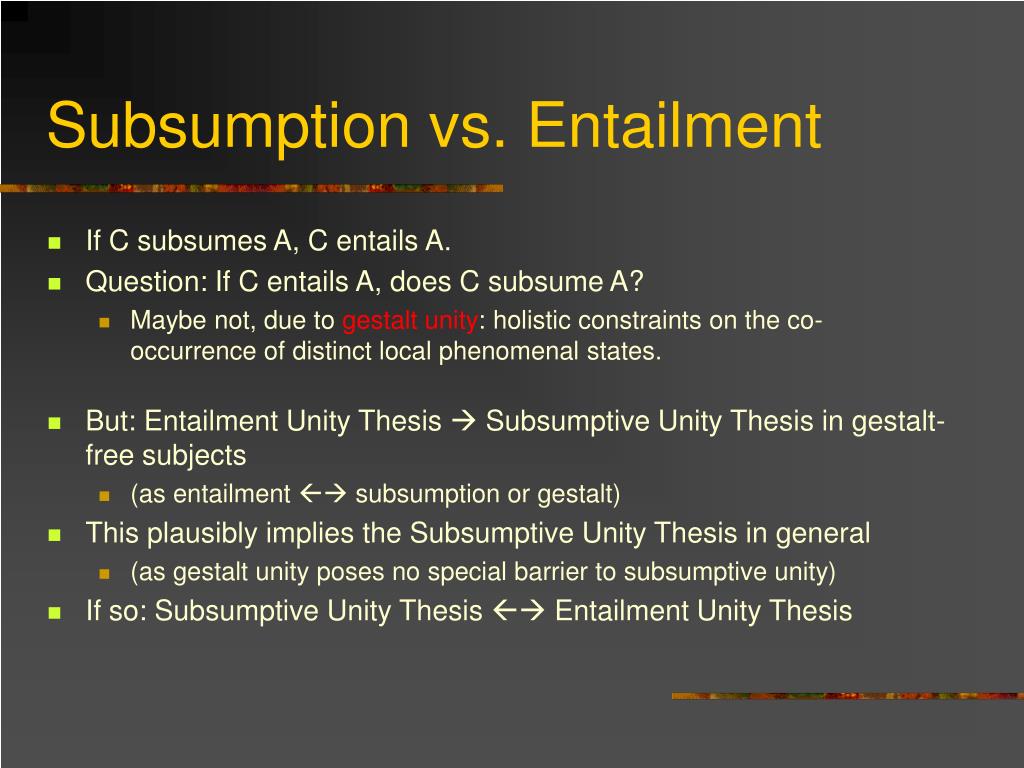 Subsumption vs. Entailment

- If C subsumes A, C entails A.
- Question: If C entails A, does C subsume A?
  - Maybe not, due to gestalt unity: holistic constraints on the co-occurrence of distinct local phenomenal states.

- But: Entailment Unity Thesis → Subsumptive Unity Thesis in gestalt-free subjects
  - (as entailment ←→ subsumption or gestalt)
- This plausibly implies the Subsumptive Unity Thesis in general
  - (as gestalt unity poses no special barrier to subsumptive unity)
- If so: Subsumptive Unity Thesis ←→ Entailment Unity Thesis